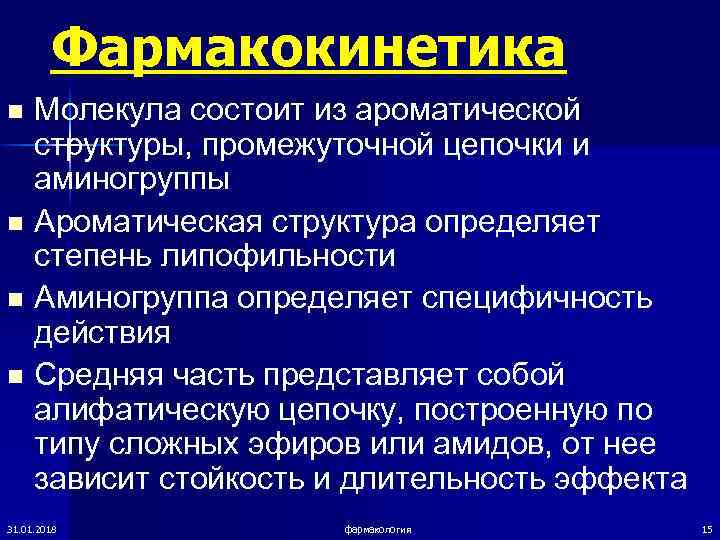 Фармакокинетика

■ Молекула состоит из ароматической структуры, промежуточной цепочки и аминогруппы

■ Ароматическая структура определяет степень липофильности

■ Аминогруппа определяет специфичность действия

■ Средняя часть представляет собой алифатическую цепочку, построенную по типу сложных эфиров или амидов, от нее зависит стойкость и длительность эффекта

31.01.2018 фармакология 15